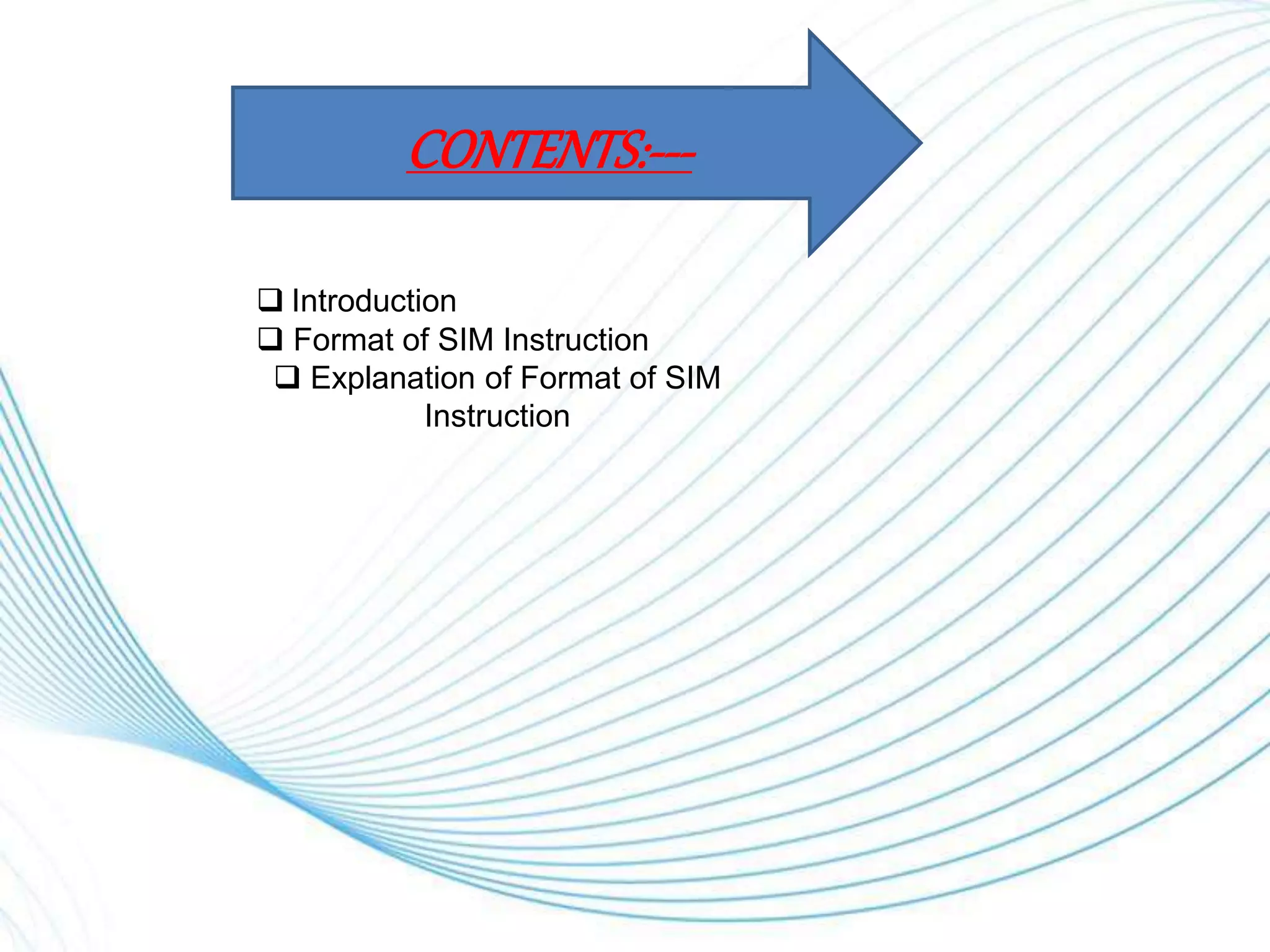 CONTENTS:---

❑ Introduction
❑ Format of SIM Instruction
❑ Explanation of Format of SIM Instruction